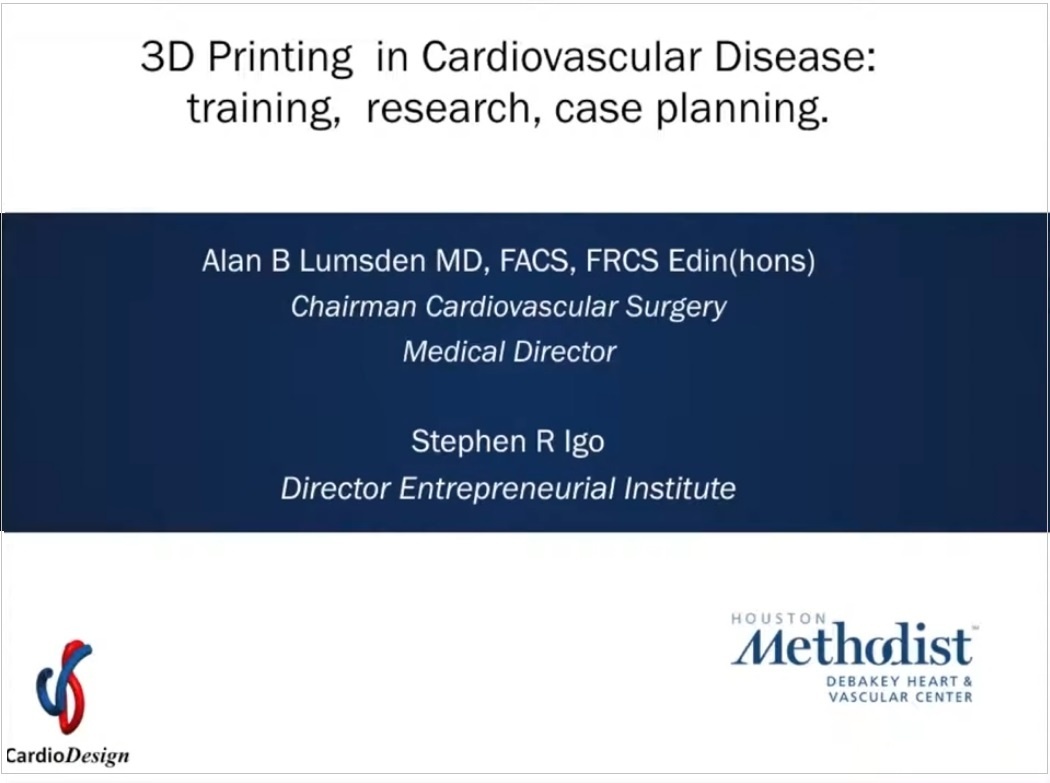 3D Printing in Cardiovascular Disease: training, research, case planning.

Alan B Lumsden MD, FACS, FRCS Edin(hons)
Chairman Cardiovascular Surgery
Medical Director

Stephen R Igo
Director Entrepreneurial Institute

CardioDesign

HOUSTON
Methodist
DEBAKEY HEART & VASCULAR CENTER